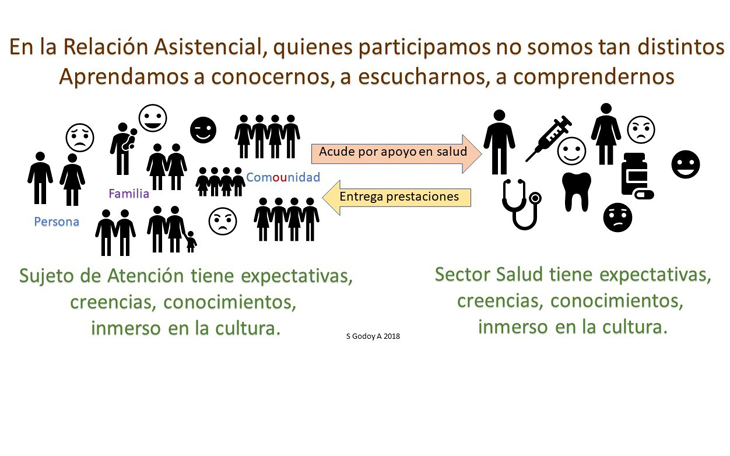 En la Relación Asistencial, quienes participamos no somos tan distintos
Aprendamos a conocernos, a escucharnos, a comprendernos

Persona

Familia

Comounidad

Acude por apoyo en salud

Entrega prestaciones

Sujeto de Atención tiene expectativas, creencias, conocimientos, inmerso en la cultura.

S Godoy A 2018

Sector Salud tiene expectativas, creencias, conocimientos, inmerso en la cultura.